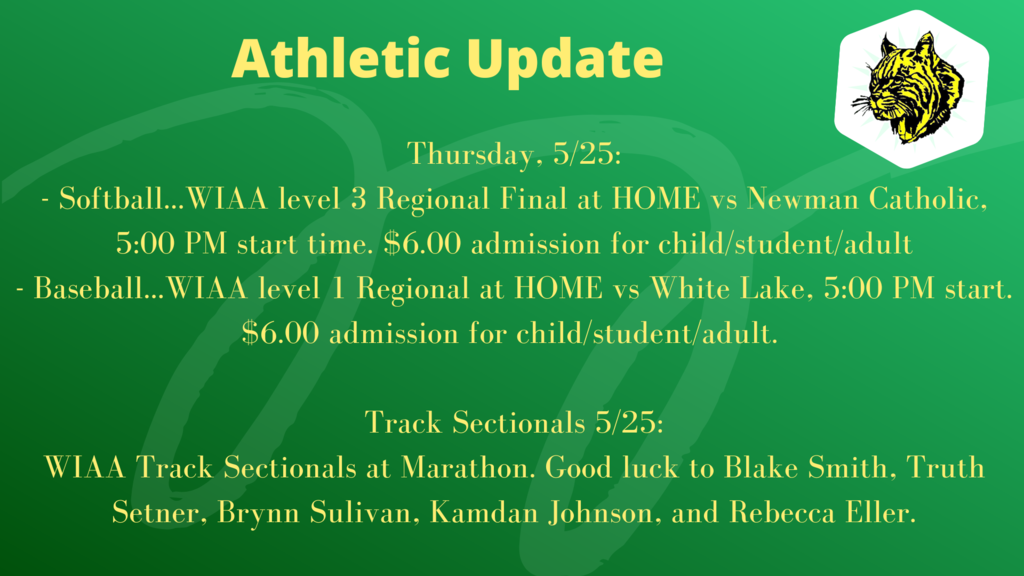 Athletic Update

Thursday, 5/25:
- Softball...WIAA level 3 Regional Final at HOME vs Newman Catholic, 5:00 PM start time. $6.00 admission for child/student/adult
- Baseball...WIAA level 1 Regional at HOME vs White Lake, 5:00 PM start. $6.00 admission for child/student/adult.

Track Sectionals 5/25:
WIAA Track Sectionals at Marathon. Good luck to Blake Smith, Truth Setner, Brynn Sulivan, Kamdan Johnson, and Rebecca Eller.